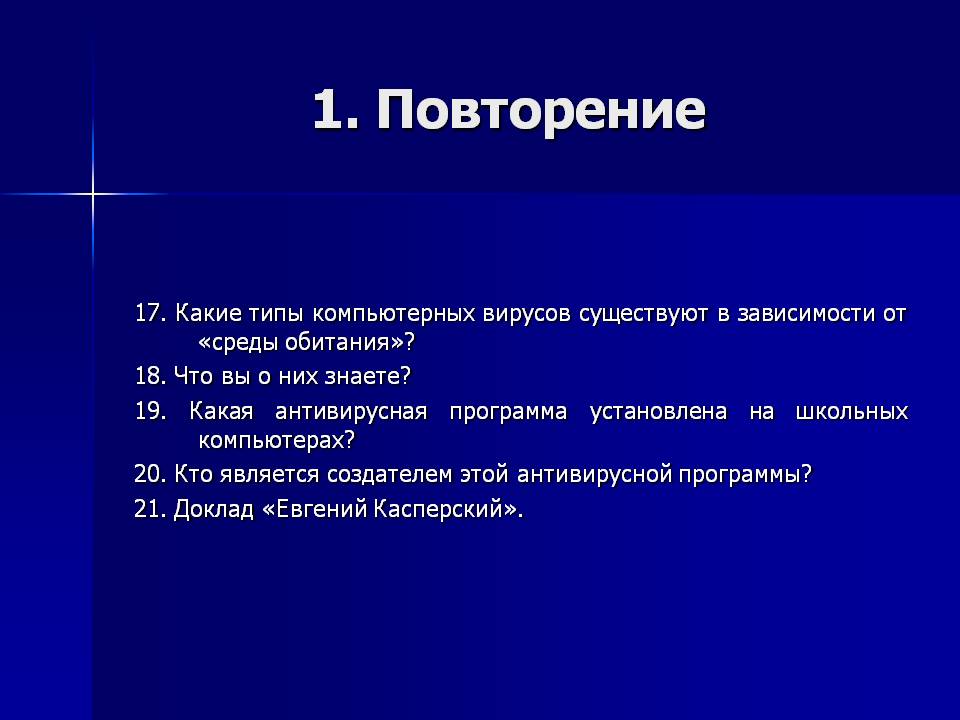 1. Повторение

17. Какие типы компьютерных вирусов существуют в зависимости от «среды обитания»?

18. Что вы о них знаете?

19. Какая антивирусная программа установлена на школьных компьютерах?

20. Кто является создателем этой антивирусной программы?

21. Доклад «Евгений Касперский».